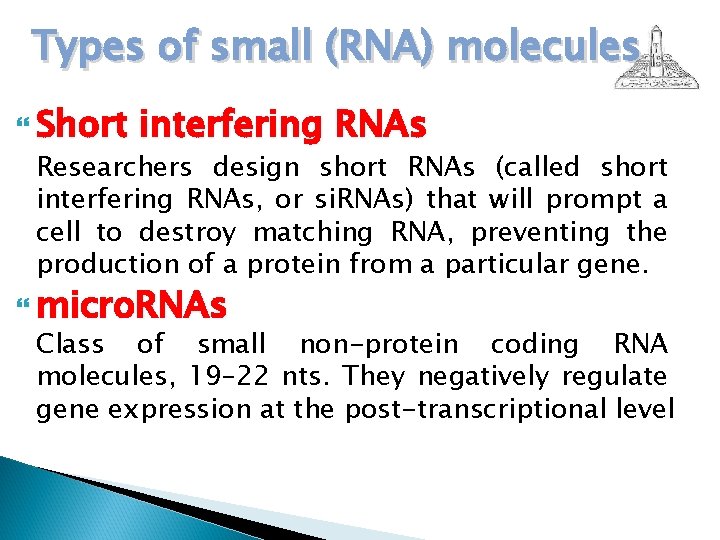 Types of small (RNA) molecules

Short interfering RNAs

Researchers design short RNAs (called short interfering RNAs, or siRNAs) that will prompt a cell to destroy matching RNA, preventing the production of a protein from a particular gene.

microRNAs

Class of small non-protein coding RNA molecules, 19-22 nts. They negatively regulate gene expression at the post-transcriptional level